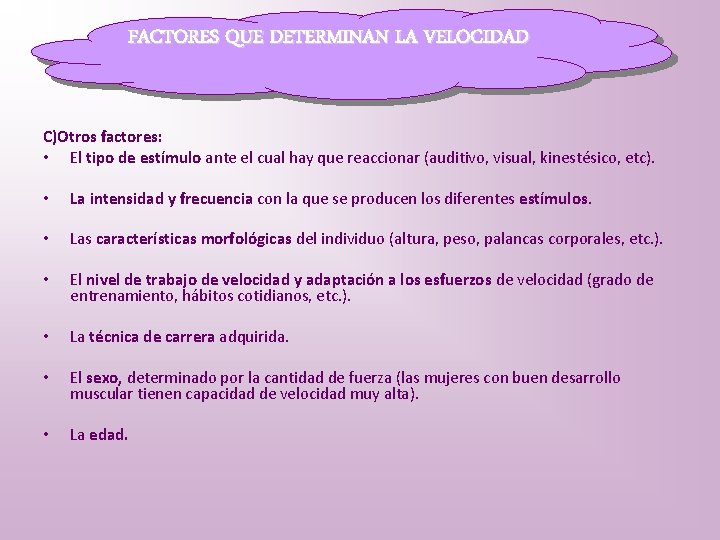 FACTORES QUE DETERMINAN LA VELOCIDAD

C)Otros factores:
• El tipo de estímulo ante el cual hay que reaccionar (auditivo, visual, kinestésico, etc).

• La intensidad y frecuencia con la que se producen los diferentes estímulos.

• Las características morfológicas del individuo (altura, peso, palancas corporales, etc.).

• El nivel de trabajo de velocidad y adaptación a los esfuerzos de velocidad (grado de entrenamiento, hábitos cotidianos, etc.).

• La técnica de carrera adquirida.

• El sexo, determinado por la cantidad de fuerza (las mujeres con buen desarrollo muscular tienen capacidad de velocidad muy alta).

• La edad.